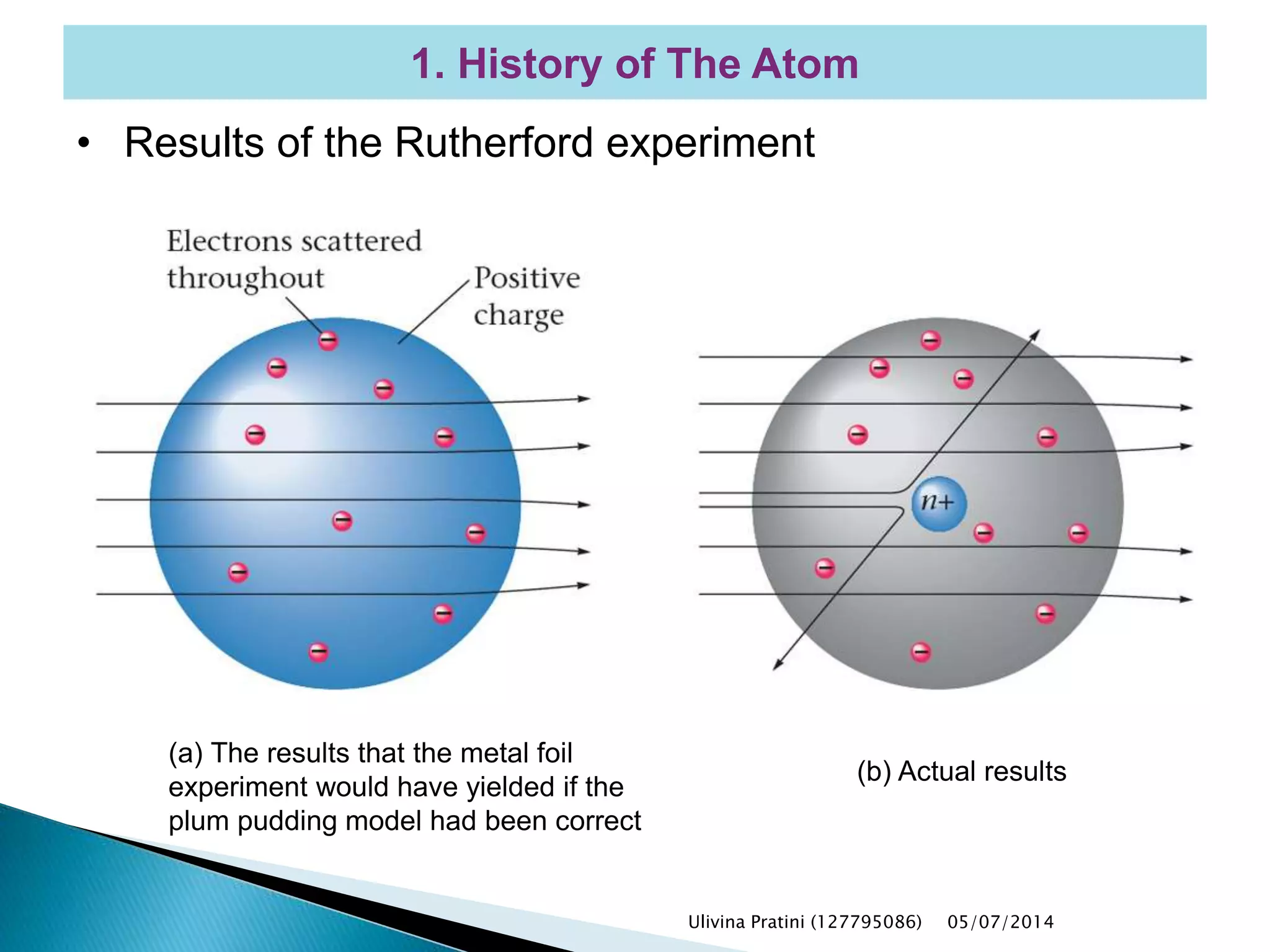 1. History of The Atom

• Results of the Rutherford experiment

Electrons scattered throughout

Positive charge

$n+$

(a) The results that the metal foil experiment would have yielded if the plum pudding model had been correct

(b) Actual results

Ulivina Pratini (127795086) 05/07/2014